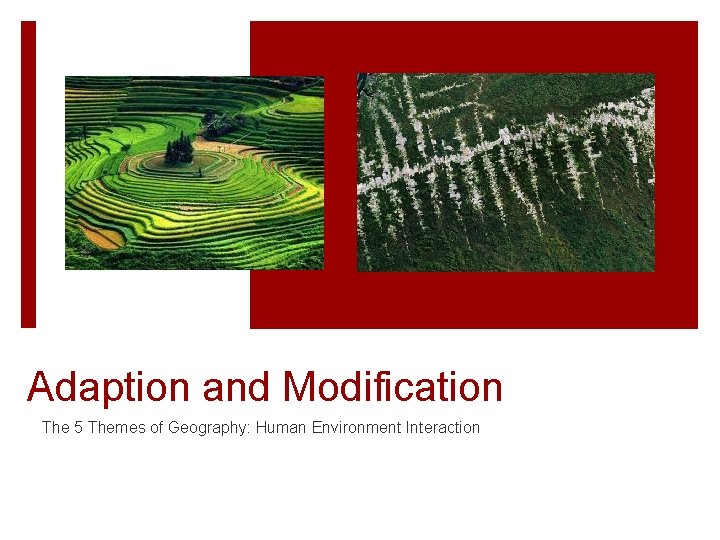 Adaption and Modification

The 5 Themes of Geography: Human Environment Interaction